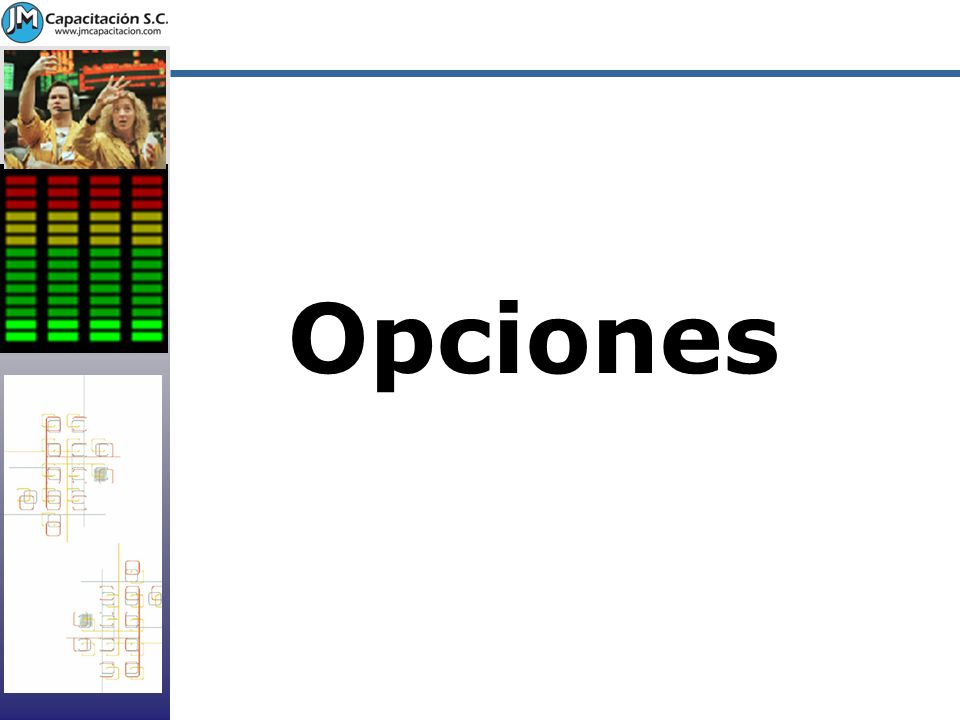 JM Capacitación S.C.
www.jmcapacitacion.com

Opciones